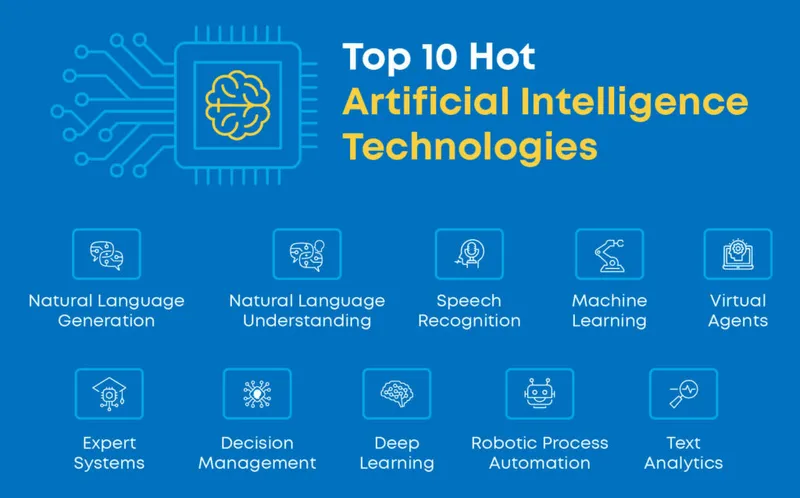 Top 10 Hot
Artificial Intelligence Technologies

Natural Language Generation

Natural Language Understanding

Speech Recognition

Machine Learning

Virtual Agents

Expert Systems

Decision Management

Deep Learning

Robotic Process Automation

Text Analytics